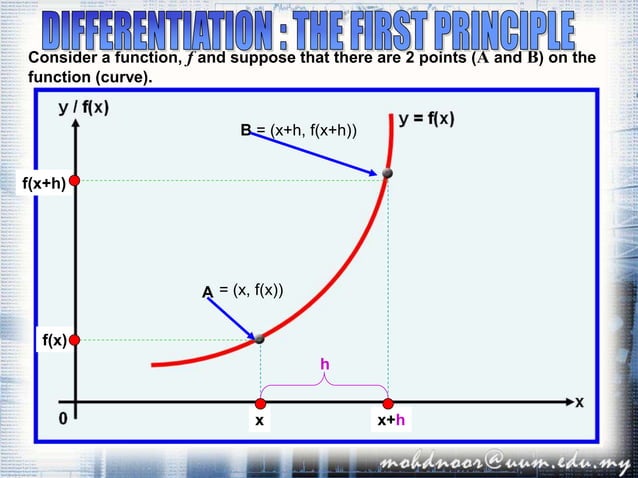 DIFFERENTIATION : THE FIRST PRINCIPLE

Consider a function, $f$ and suppose that there are 2 points (A and B) on the function (curve).

y / f(x)

y = f(x)

B = (x+h, f(x+h))

f(x+h)

A = (x, f(x))

f(x)

h

x

0

x

x+h

mohdnoor@uum.edu.my